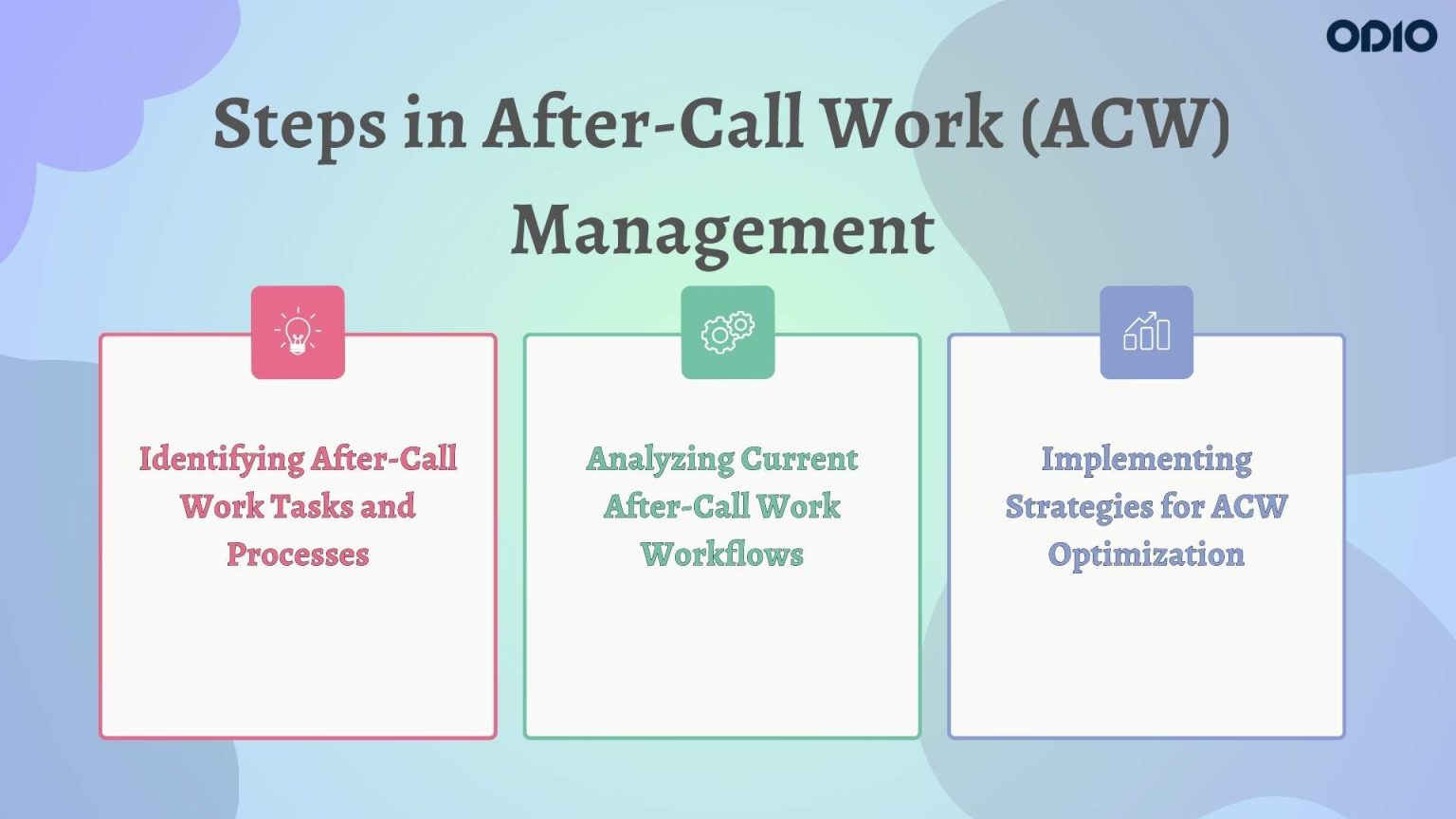 ODIO

Steps in After-Call Work (ACW) Management

Identifying After-Call Work Tasks and Processes

Analyzing Current After-Call Work Workflows

Implementing Strategies for ACW Optimization